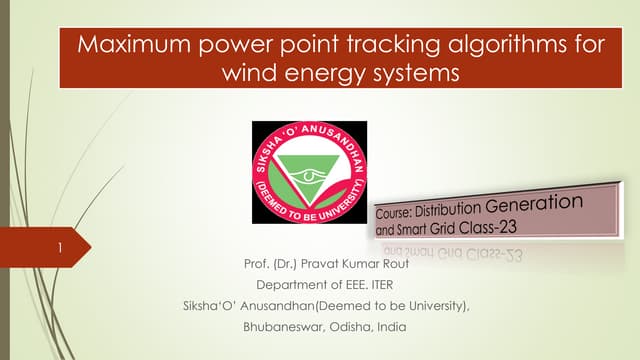 Maximum power point tracking algorithms for wind energy systems

SIKSHA 'O' ANUSANDHAN
(DEEMED TO BE UNIVERSITY)

Course: Distribution Generation and Smart Grid Class-23

1

Prof. (Dr.) Pravat Kumar Rout

Department of EEE. ITER

Siksha'O' Anusandhan(Deemed to be University),

Bhubaneswar, Odisha, India